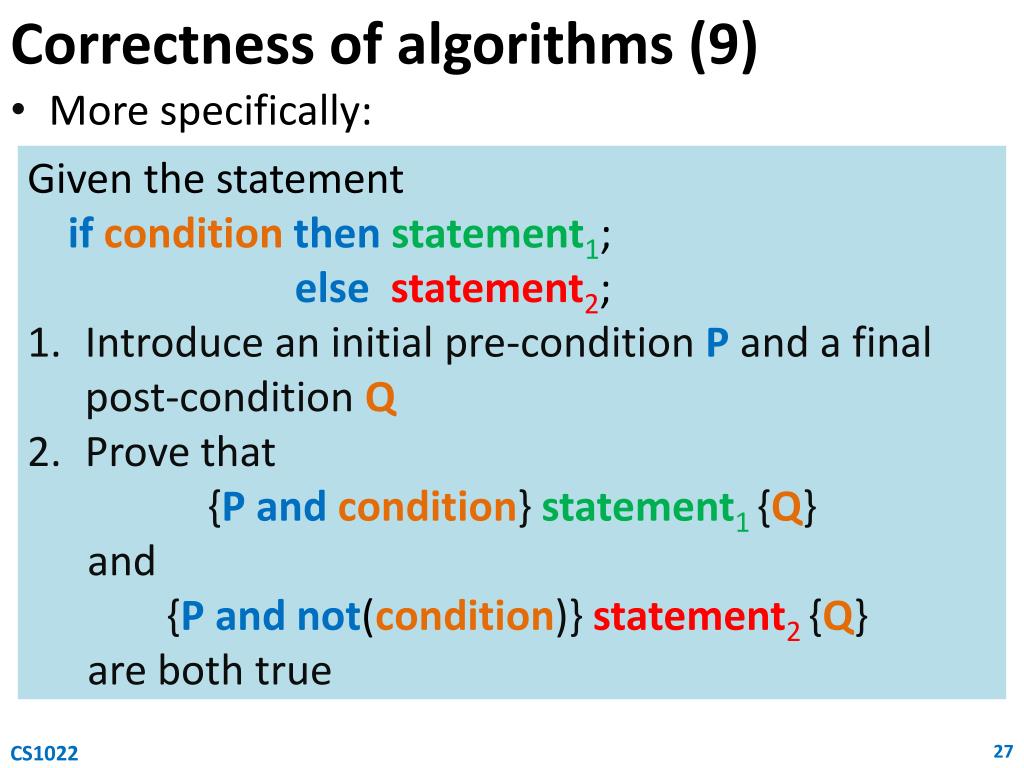 Correctness of algorithms (9)

• More specifically:

Given the statement
if condition then statement$_1$;
else statement$_2$;

1. Introduce an initial pre-condition P and a final post-condition Q
2. Prove that
{P and condition} statement$_1$ {Q}
and
{P and not(condition)} statement$_2$ {Q}
are both true

CS1022

27